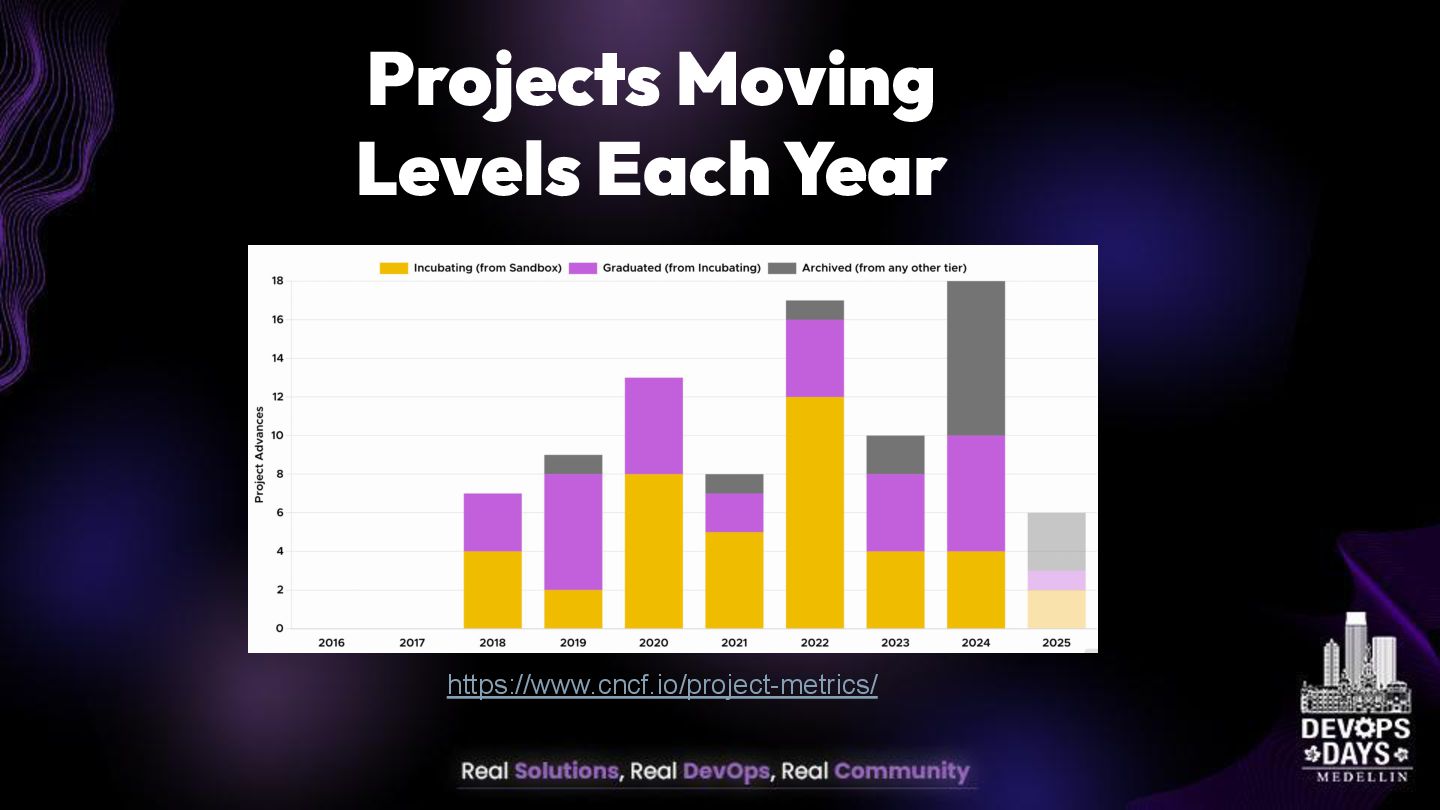 Projects Moving Levels Each Year

Incubating (from Sandbox) Graduated (from Incubating) Archived (from any other tier)

Project Advances

18
16
14
12
10
8
6
4
2
0

2016 2017 2018 2019 2020 2021 2022 2023 2024 2025

https://www.cncf.io/project-metrics/

Real Solutions, Real DevOps, Real Community

DEVOPS DAYS MEDELLIN